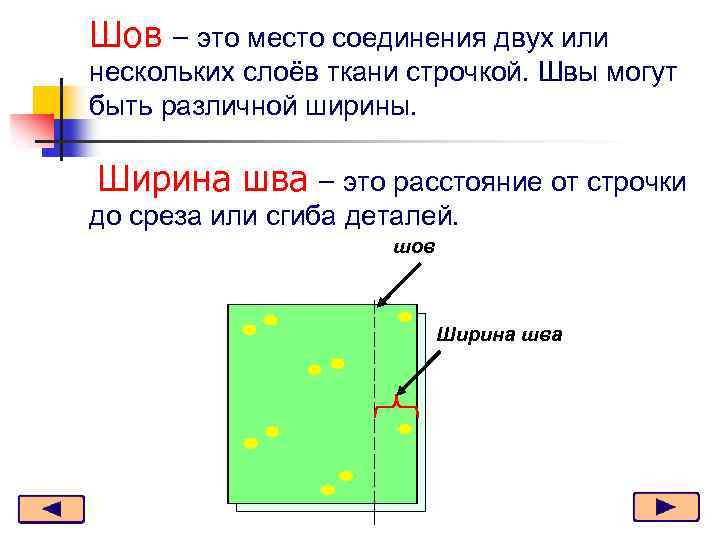 Шов – это место соединения двух или нескольких слоёв ткани строчкой. Швы могут быть различной ширины.

Ширина шва – это расстояние от строчки до среза или сгиба деталей.

шов

Ширина шва